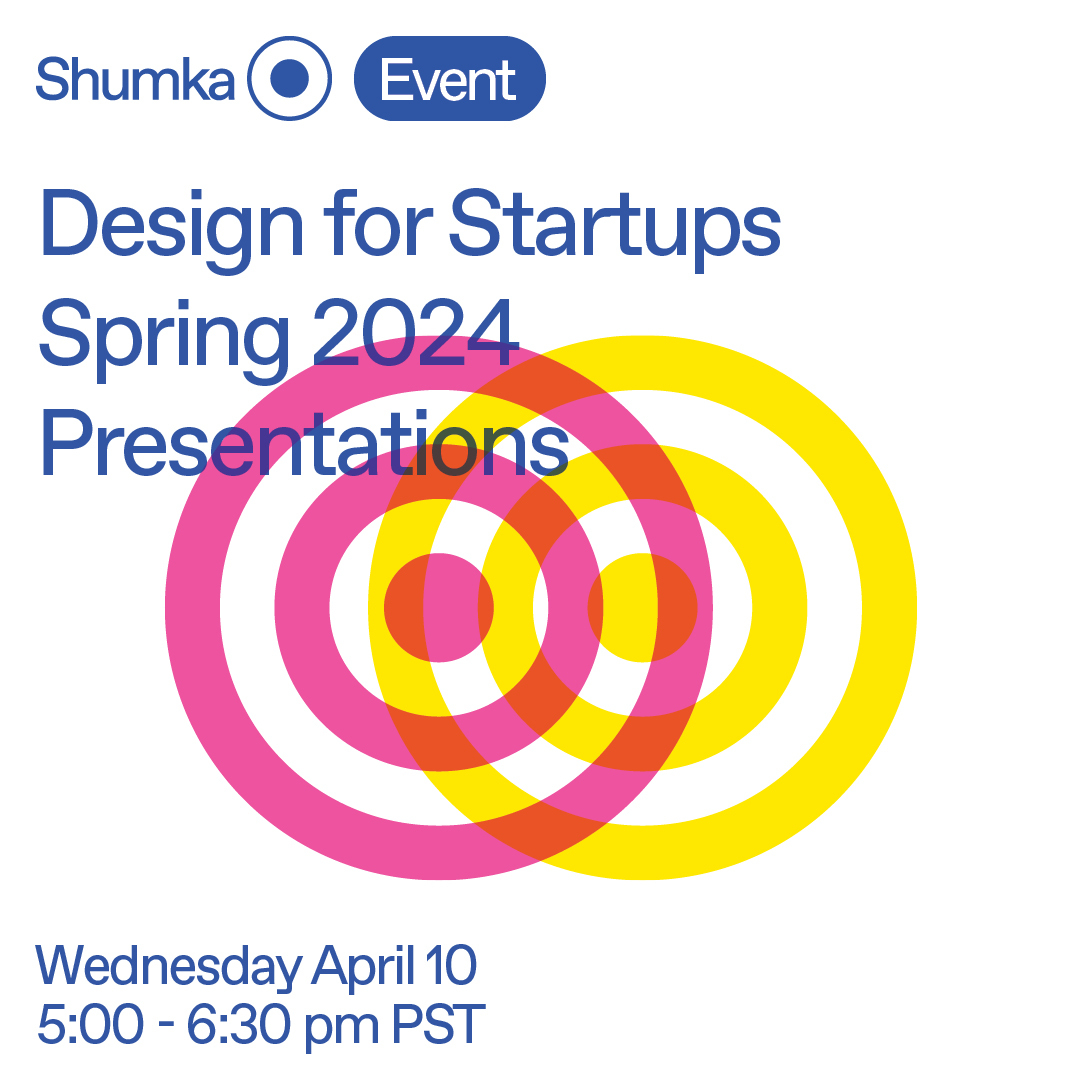 Shumka Event

Design for Startups Spring 2024 Presentations

Wednesday April 10
5:00 - 6:30 pm PST